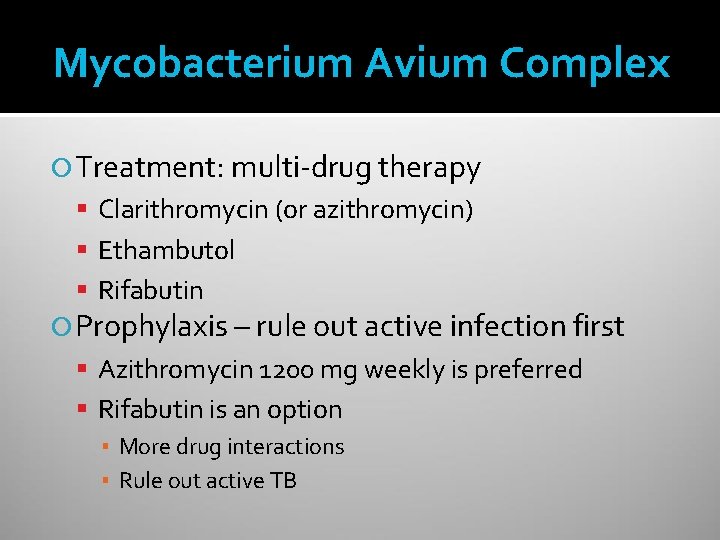 Mycobacterium Avium Complex

Treatment: multi-drug therapy

Clarithromycin (or azithromycin)

Ethambutol

Rifabutin

Prophylaxis – rule out active infection first

Azithromycin 1200 mg weekly is preferred

Rifabutin is an option

More drug interactions

Rule out active TB